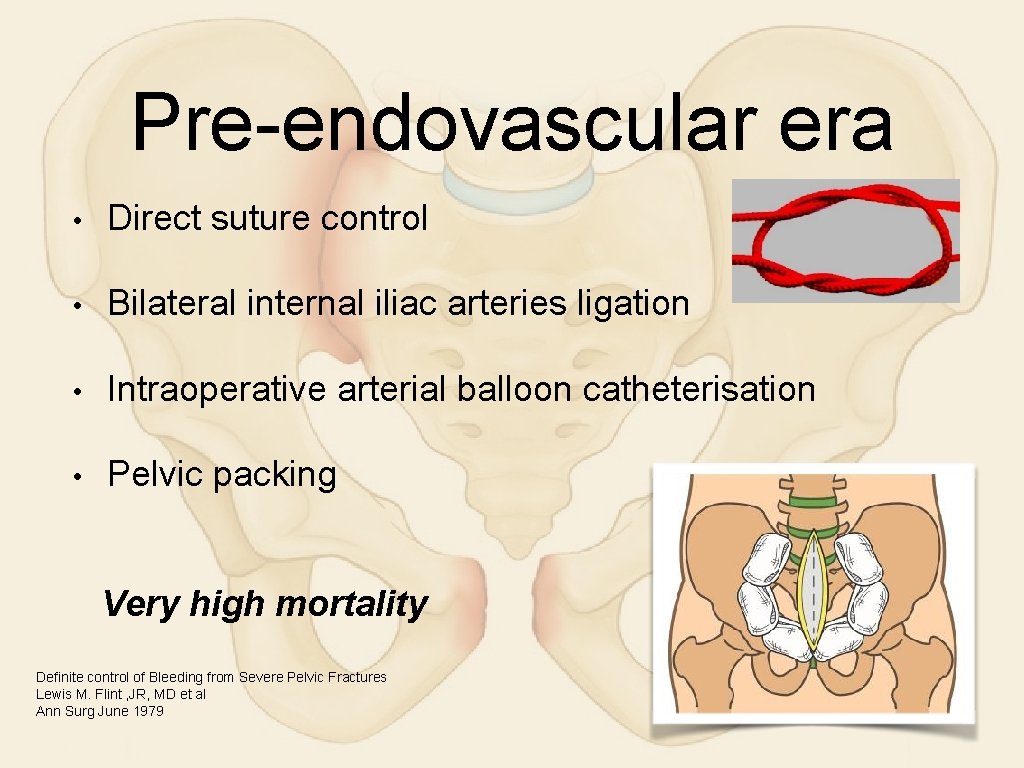 Pre-endovascular era

• Direct suture control

• Bilateral internal iliac arteries ligation

• Intraoperative arterial balloon catheterisation

• Pelvic packing

Very high mortality

Definite control of Bleeding from Severe Pelvic Fractures
Lewis M. Flint ,JR, MD et al
Ann Surg June 1979